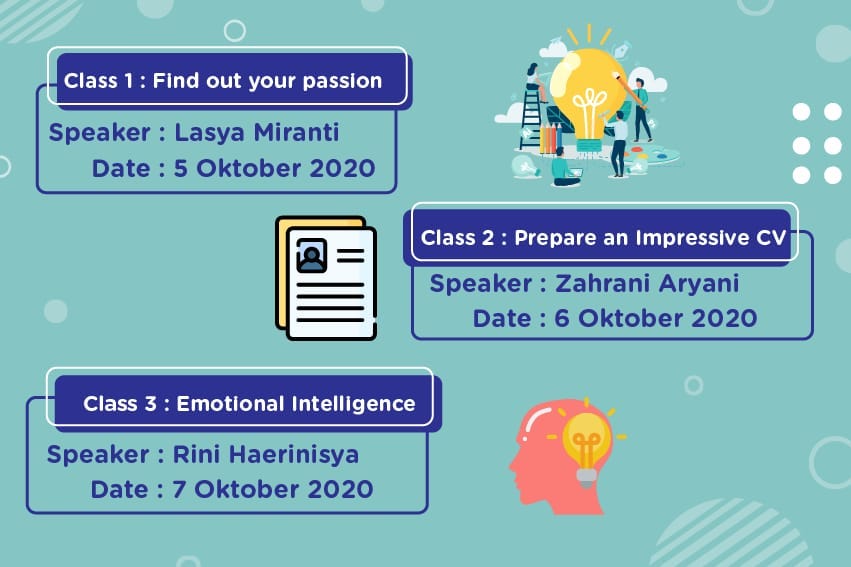 Class 1 : Find out your passion
Speaker : Lasya Miranti
Date : 5 Oktober 2020

Class 2 : Prepare an Impressive CV
Speaker : Zahrani Aryani
Date : 6 Oktober 2020

Class 3 : Emotional Intelligence
Speaker : Rini Haerinisya
Date : 7 Oktober 2020